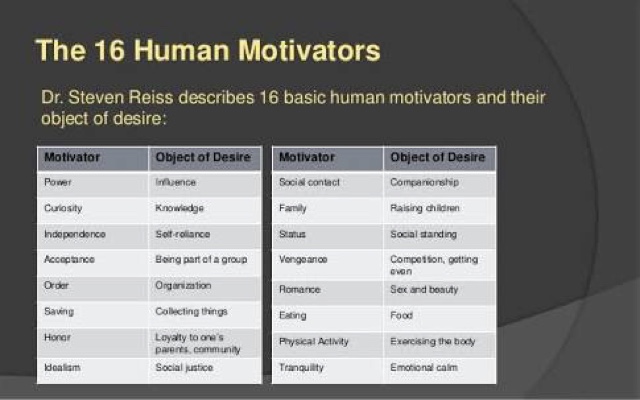 The 16 Human Motivators

Dr. Steven Reiss describes 16 basic human motivators and their object of desire:

| Motivator | Object of Desire |
|---|---|
| Power | Influence |
| Curiosity | Knowledge |
| Independence | Self-reliance |
| Acceptance | Being part of a group |
| Order | Organization |
| Saving | Collecting things |
| Honor | Loyalty to one's parents, community |
| Idealism | Social justice |

| Motivator | Object of Desire |
|---|---|
| Social contact | Companionship |
| Family | Raising children |
| Status | Social standing |
| Vengeance | Competition, getting even |
| Romance | Sex and beauty |
| Eating | Food |
| Physical Activity | Exercising the body |
| Tranquility | Emotional calm |